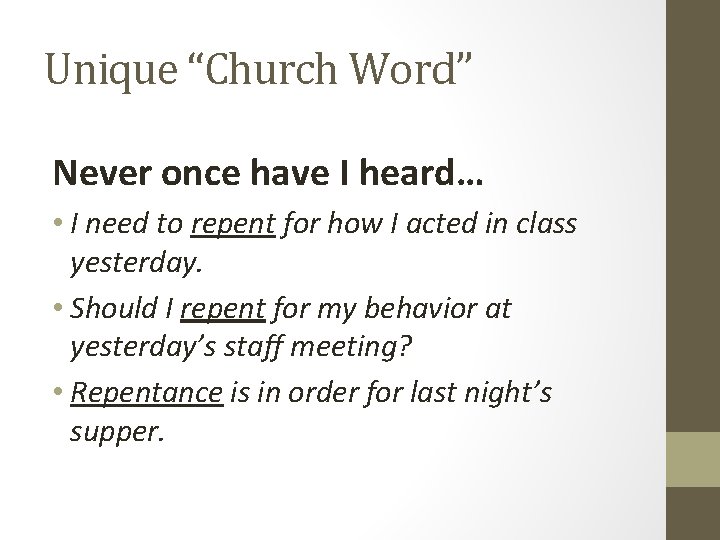 Unique “Church Word”

Never once have I heard…

• I need to repent for how I acted in class yesterday.

• Should I repent for my behavior at yesterday’s staff meeting?

• Repentance is in order for last night’s supper.